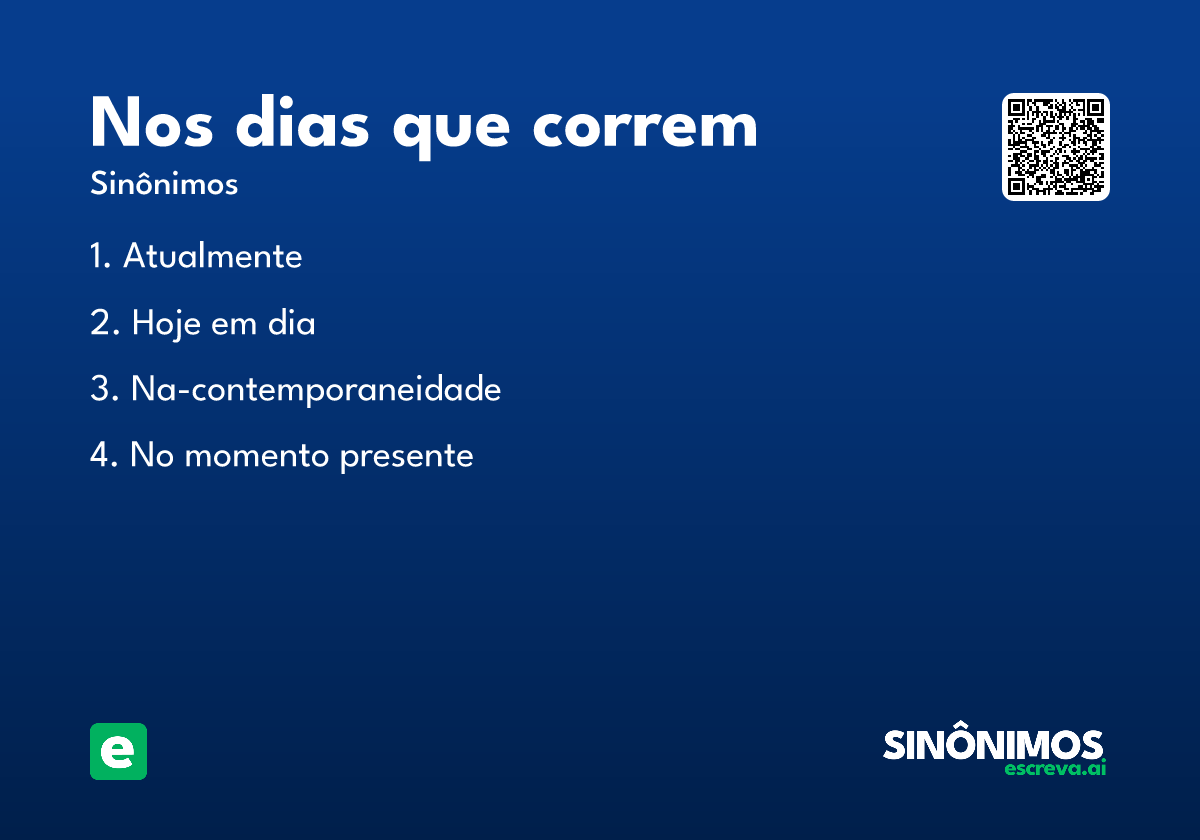 Nos dias que correm
Sinônimos

1. Atualmente

2. Hoje em dia

3. Na-contemporaneidade

4. No momento presente

e

SINÔNIMOS
escreva.ai